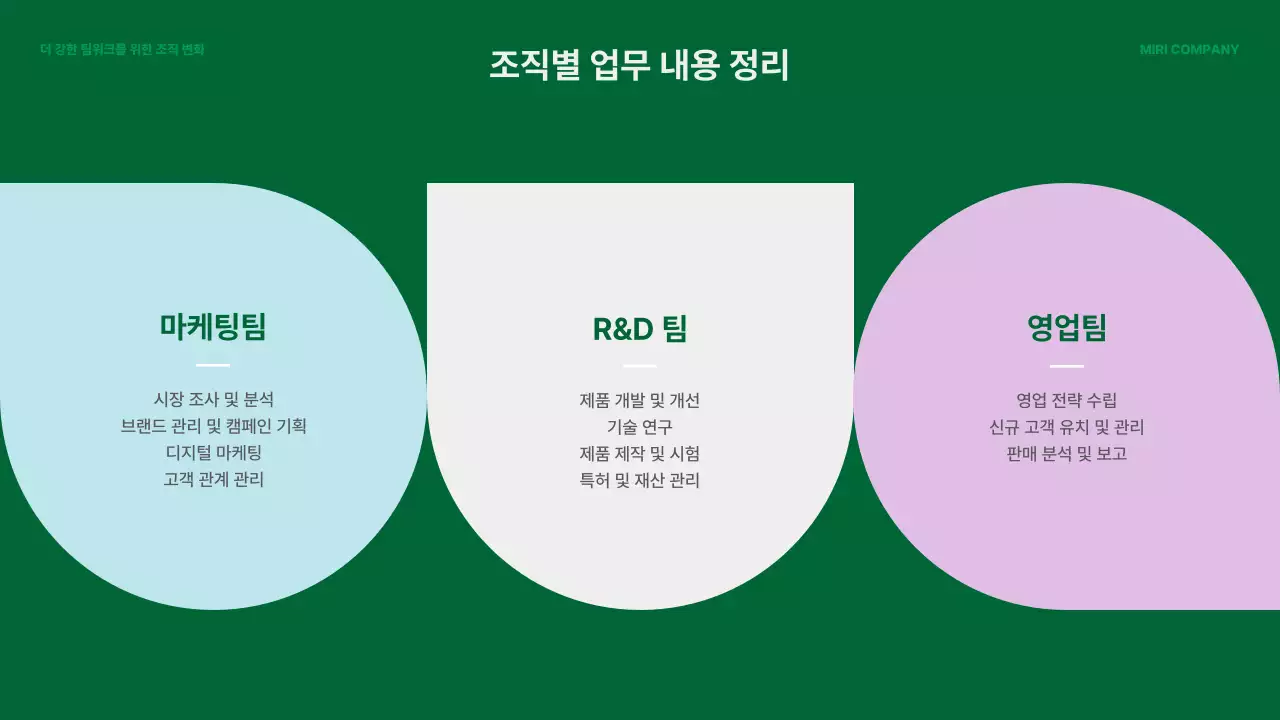 더 강한 팀워크를 위한 조직 변화

조직별 업무 내용 정리

MIRI COMPANY

마케팅팀

시장 조사 및 분석
브랜드 관리 및 캠페인 기획
디지털 마케팅
고객 관계 관리

R&D 팀

제품 개발 및 개선
기술 연구
제품 제작 및 시험
특허 및 재산 관리

영업팀

영업 전략 수립
신규 고객 유치 및 관리
판매 분석 및 보고